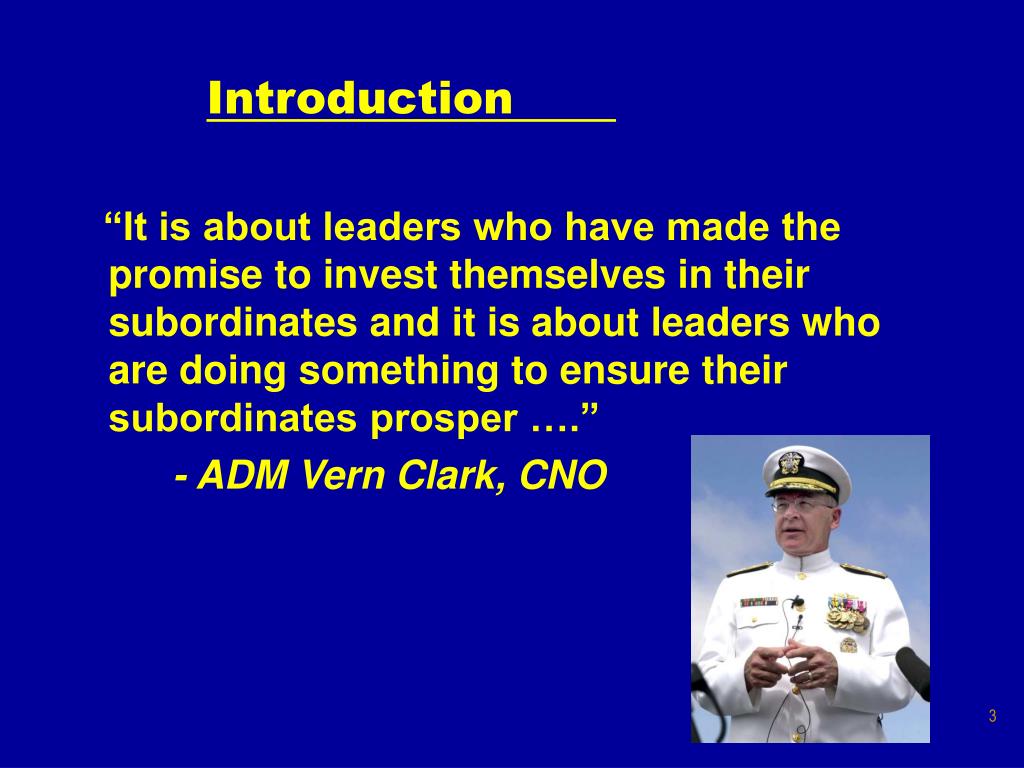 Introduction

“It is about leaders who have made the promise to invest themselves in their subordinates and it is about leaders who are doing something to ensure their subordinates prosper ….”

- ADM Vern Clark, CNO

3